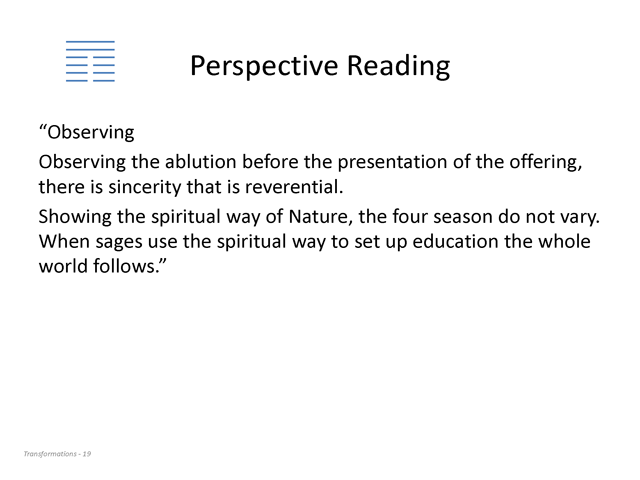 Perspective Reading

“Observing

Observing the ablution before the presentation of the offering, there is sincerity that is reverential.

Showing the spiritual way of Nature, the four season do not vary. When sages use the spiritual way to set up education the whole world follows.”

Transformations - 19